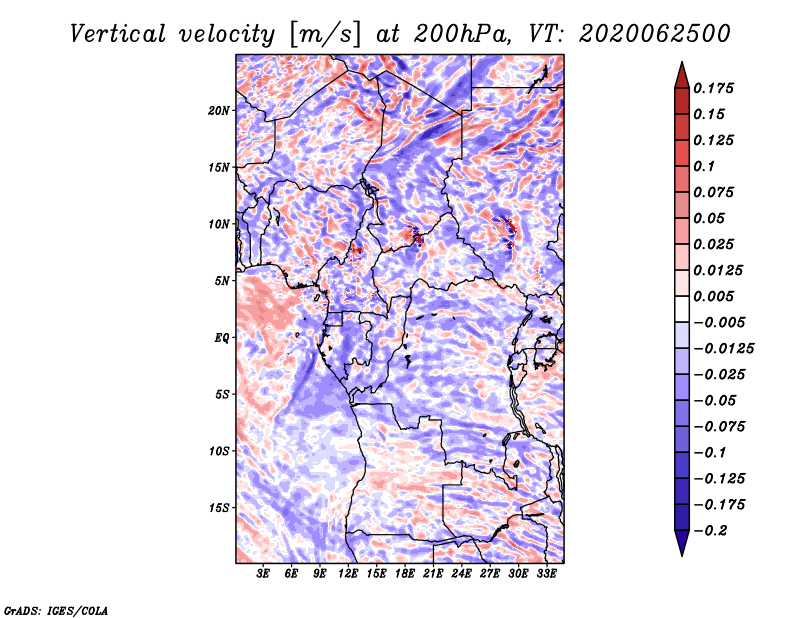 Vertical velocity [m/s] at 200hPa, VT: 2020062500

20N
15N
10N
5N
EQ
5S
10S
15S

3E 6E 9E 12E 15E 18E 21E 24E 27E 30E 33E

0.175
0.15
0.125
0.1
0.075
0.05
0.025
0.0125
0.005
−0.005
−0.0125
−0.025
−0.05
−0.075
−0.1
−0.125
−0.175
−0.2

GrADS: IGES/COLA